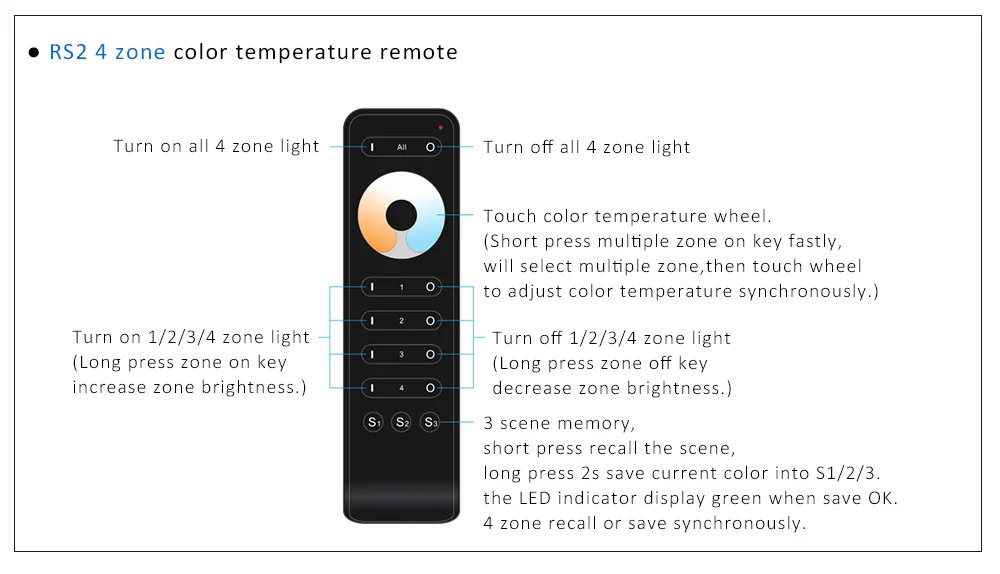 ● RS2 4 zone color temperature remote

Turn on all 4 zone light

I All O

Turn off all 4 zone light

Touch color temperature wheel. (Short press multiple zone on key fastly, will select multiple zone,then touch wheel to adjust color temperature synchronously.)

I 1 O
I 2 O
I 3 O
I 4 O

Turn on 1/2/3/4 zone light (Long press zone on key increase zone brightness.)

Turn off 1/2/3/4 zone light (Long press zone off key decrease zone brightness.)

$S_1$ $S_2$ $S_3$

3 scene memory, short press recall the scene, long press 2s save current color into S1/2/3. the LED indicator display green when save OK. 4 zone recall or save synchronously.